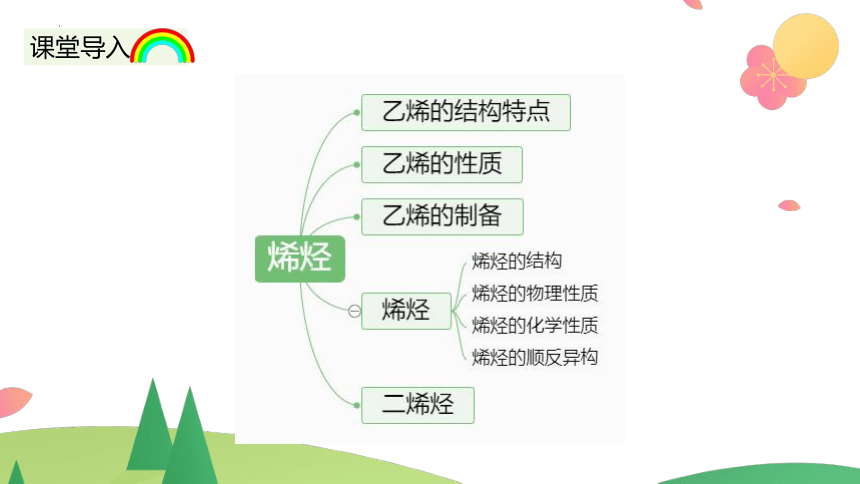 课堂导入

烯烃

乙烯的结构特点

乙烯的性质

乙烯的制备

烯烃

烯烃的结构

烯烃的物理性质

烯烃的化学性质

烯烃的顺反异构

二烯烃